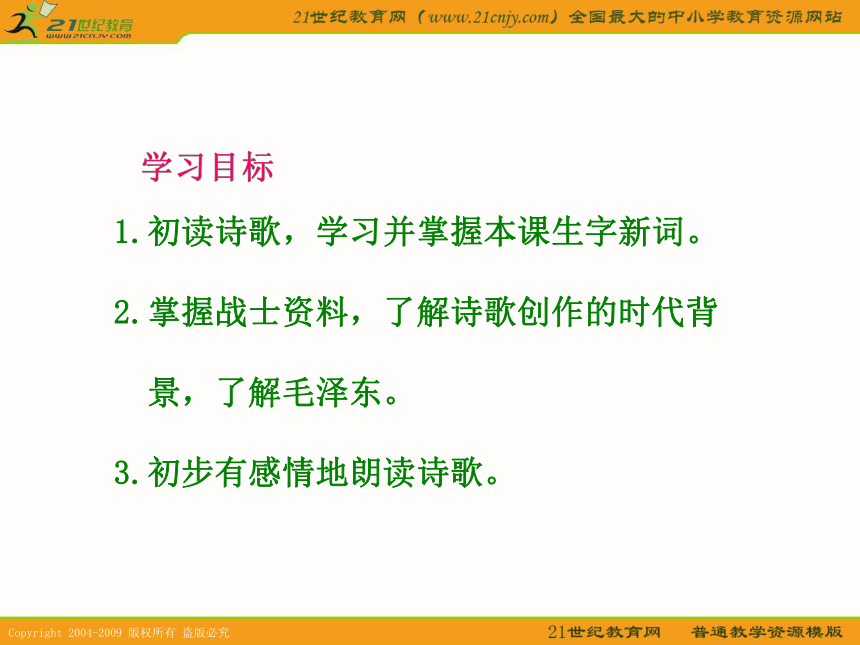 21世纪教育
www.21cnjy.com

21世纪教育网（www.21cnjy.com）全国最大的中小学教育资源网站

学习目标

1.初读诗歌，学习并掌握本课生字新词。

2.掌握战士资料，了解诗歌创作的时代背景，了解毛泽东。

3.初步有感情地朗读诗歌。

Copyright 2004-2009 版权所有 盗版必究

21世纪教育网　普通教学资源模版